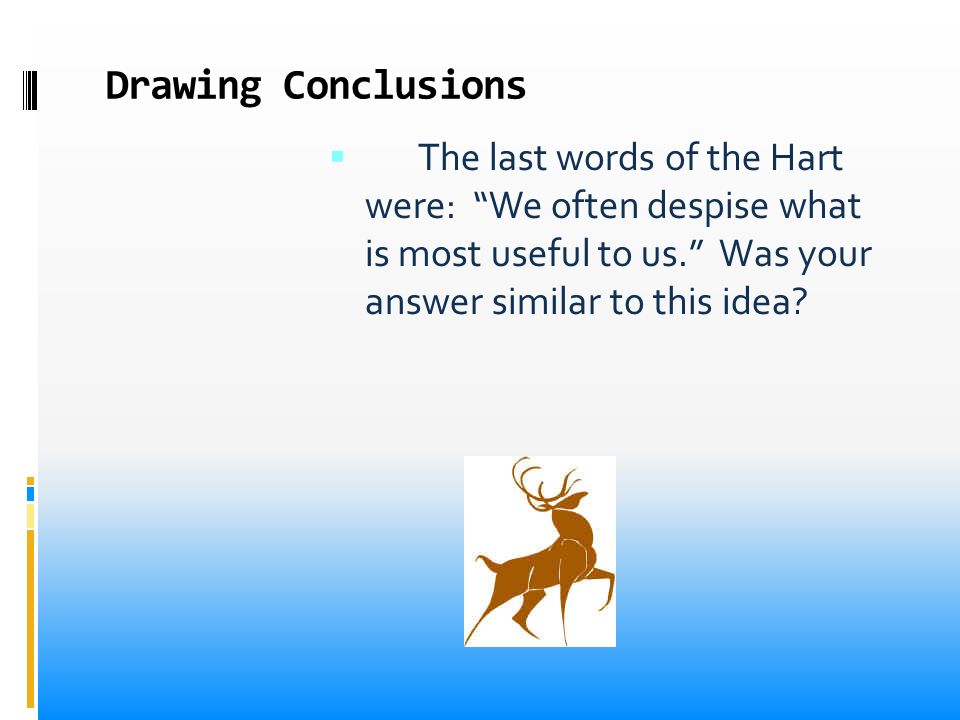 Drawing Conclusions

The last words of the Hart were: “We often despise what is most useful to us.” Was your answer similar to this idea?